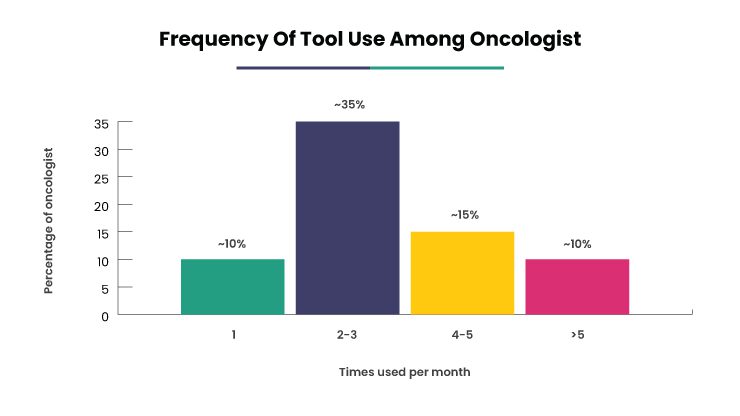 Frequency Of Tool Use Among Oncologist

Percentage of oncologist

35
30
25
20
15
10
5
0

~10%
~35%
~15%
~10%

1
2-3
4-5
>5

Times used per month